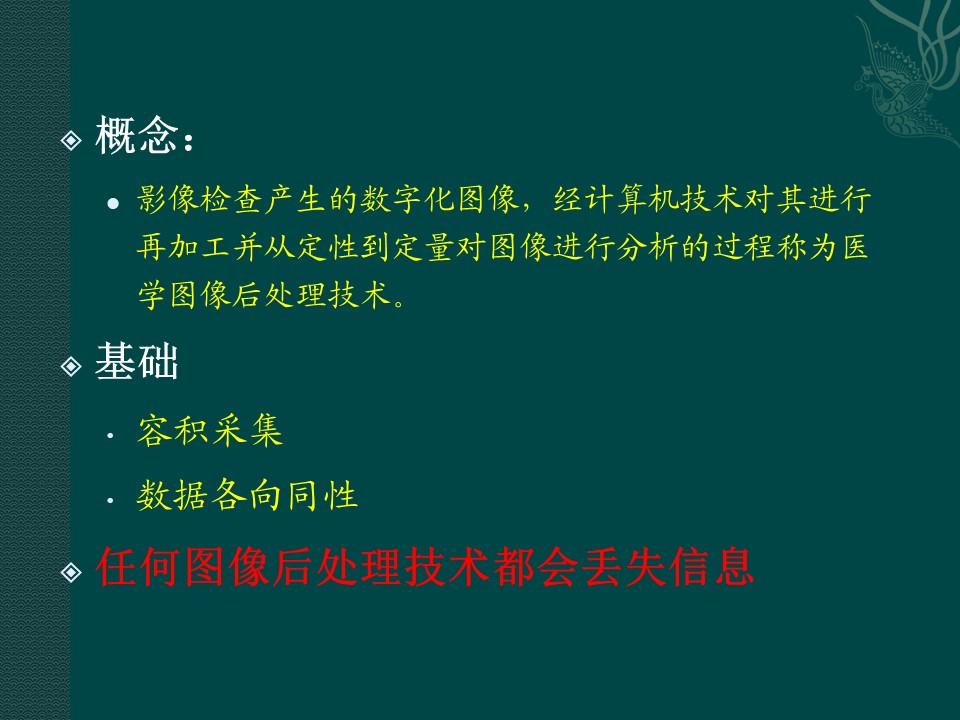 概念：

影像检查产生的数字化图像，经计算机技术对其进行再加工并从定性到定量对图像进行分析的过程称为医学图像后处理技术。

基础

容积采集

数据各向同性

任何图像后处理技术都会丢失信息